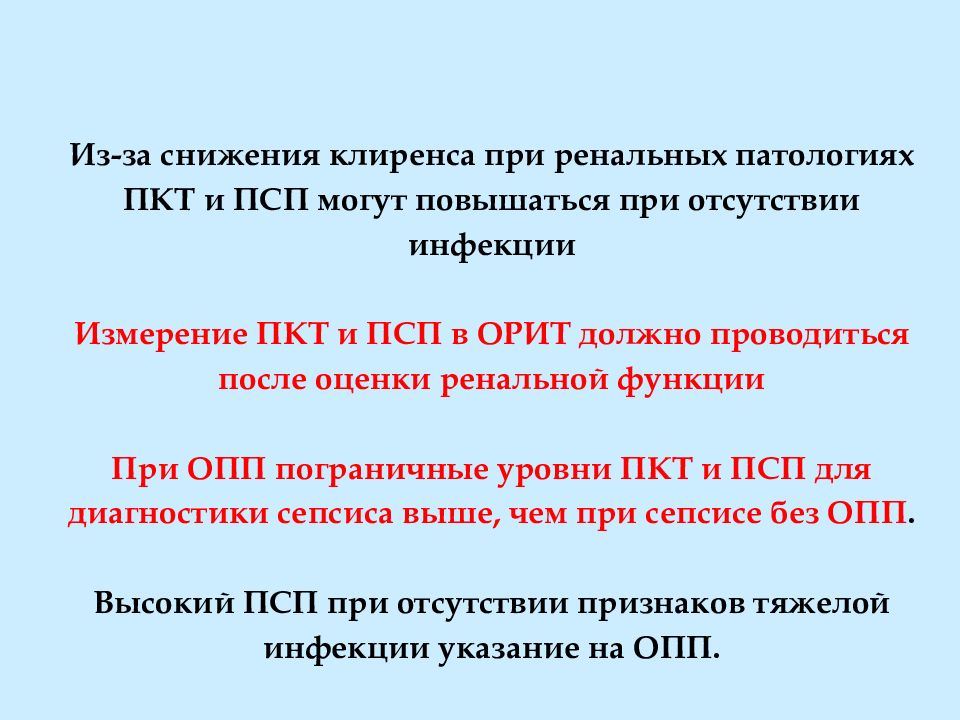 Из-за снижения клиренса при ренальных патологиях ПКТ и ПСП могут повышаться при отсутствии инфекции

Измерение ПКТ и ПСП в ОРИТ должно проводиться после оценки ренальной функции

При ОПП пограничные уровни ПКТ и ПСП для диагностики сепсиса выше, чем при сепсисе без ОПП.

Высокий ПСП при отсутствии признаков тяжелой инфекции указание на ОПП.